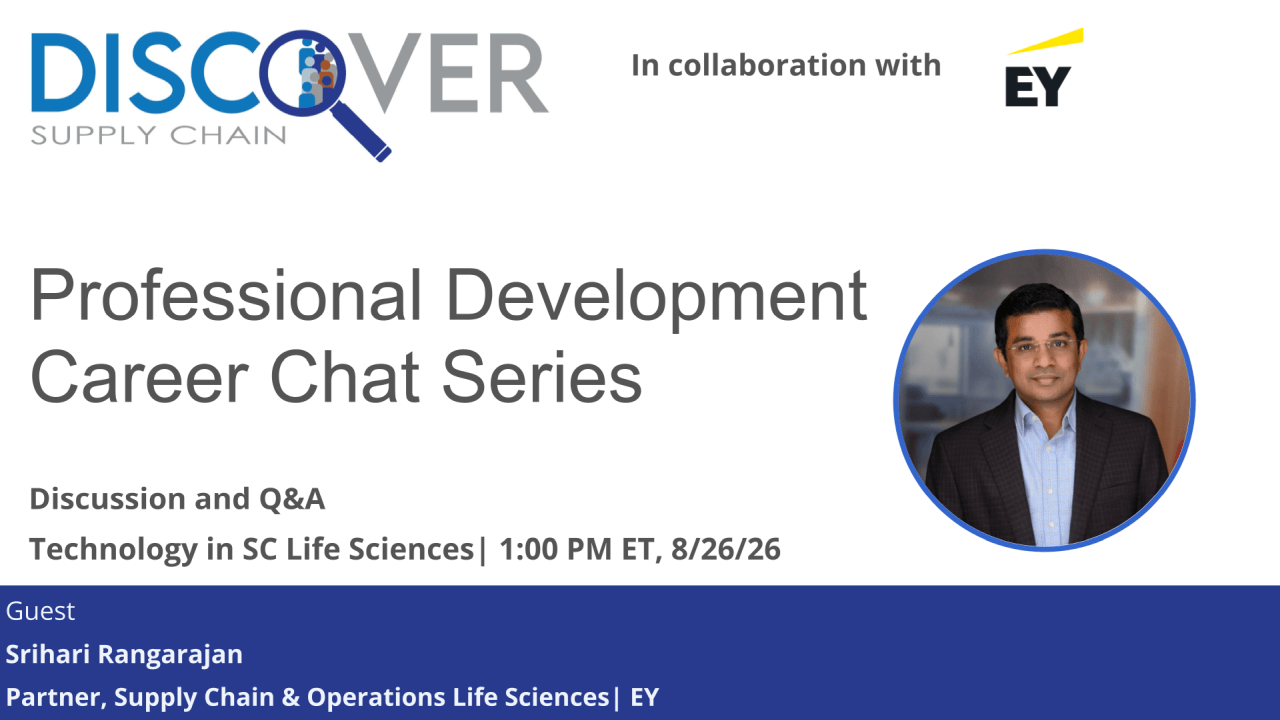 DISCOVER
SUPPLY CHAIN

In collaboration with

EY

Professional Development Career Chat Series

Discussion and Q&A

Technology in SC Life Sciences| 1:00 PM ET, 8/26/26

Guest

Srihari Rangarajan

Partner, Supply Chain & Operations Life Sciences| EY